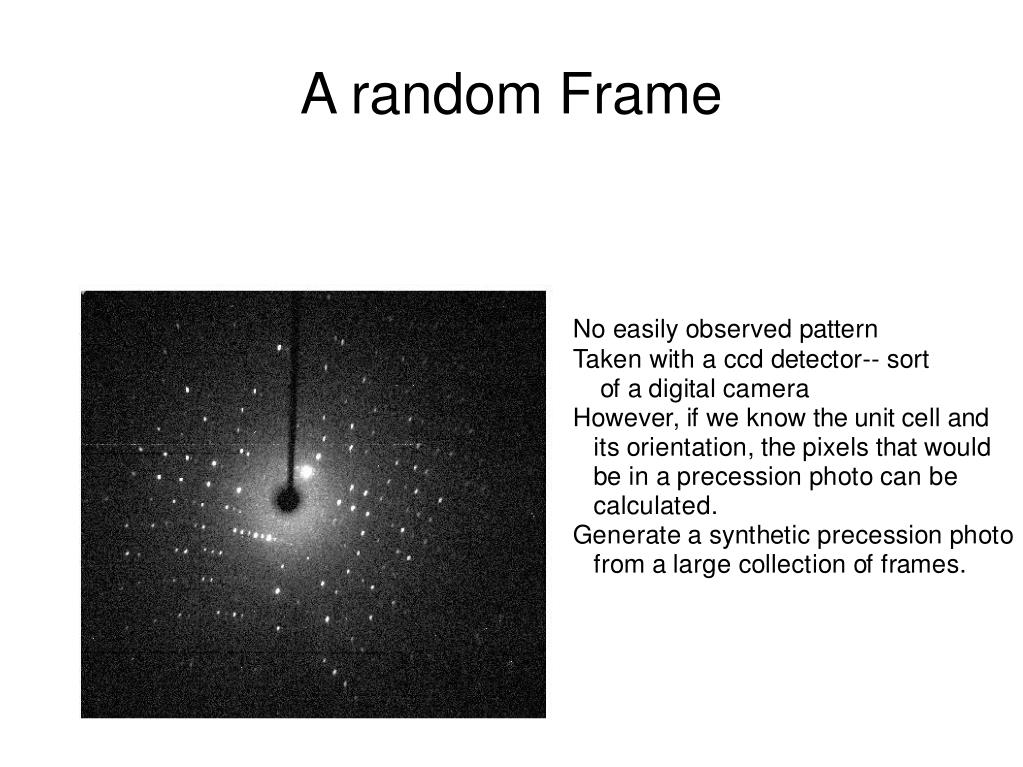 A random Frame

No easily observed pattern
Taken with a ccd detector-- sort of a digital camera
However, if we know the unit cell and its orientation, the pixels that would be in a precession photo can be calculated.
Generate a synthetic precession photo from a large collection of frames.